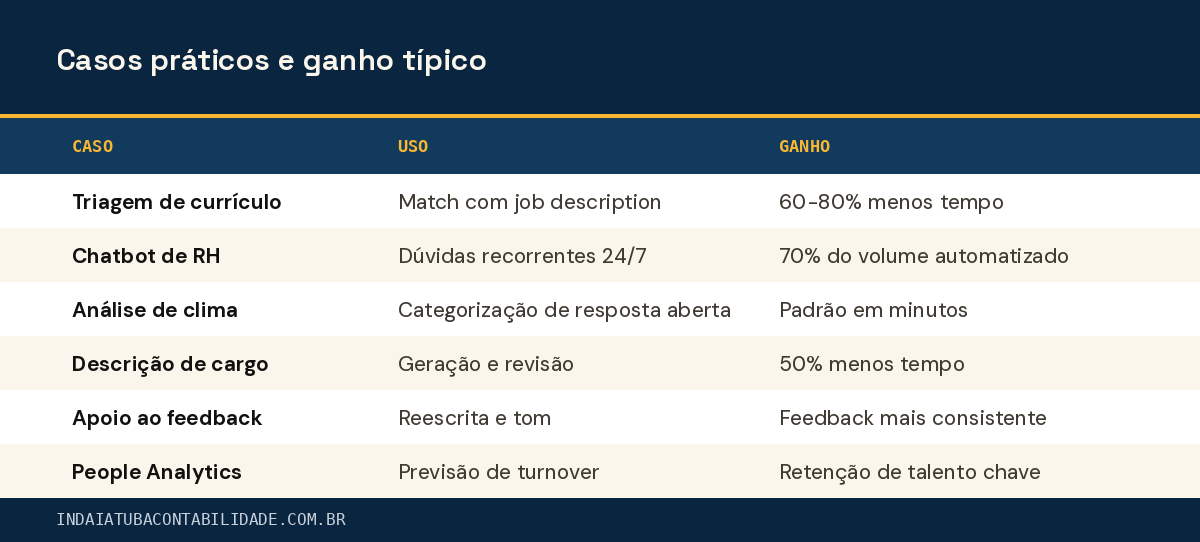 Casos práticos e ganho típico

| CASO | USO | GANHO |
|---|---|---|
| Triagem de currículo | Match com job description | 60-80% menos tempo |
| Chatbot de RH | Dúvidas recorrentes 24/7 | 70% do volume automatizado |
| Análise de clima | Categorização de resposta aberta | Padrão em minutos |
| Descrição de cargo | Geração e revisão | 50% menos tempo |
| Apoio ao feedback | Reescrita e tom | Feedback mais consistente |
| People Analytics | Previsão de turnover | Retenção de talento chave |

INDAIATUBACONTABILIDADE.COM.BR